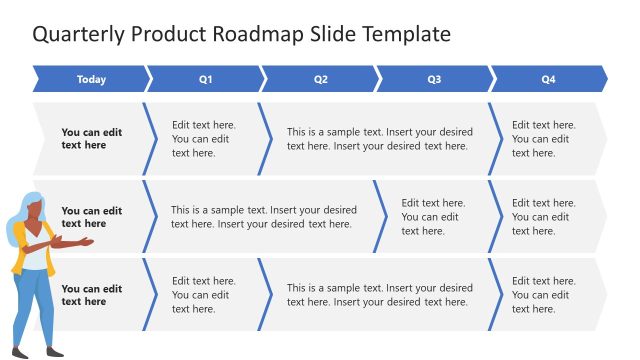 Quarterly Product Roadmap Slide Template

Today

Q1

Q2

Q3

Q4

You can edit text here

Edit text here. You can edit text here.

This is a sample text. Insert your desired text here. Insert your desired text here.

Edit text here. You can edit text here.

You can edit text here

This is a sample text. Insert your desired text here. Insert your desired text here.

Edit text here. You can edit text here.

Edit text here. You can edit text here.

You can edit text here

Edit text here. You can edit text here.

This is a sample text. Insert your desired text here. Insert your desired text here.

Edit text here. You can edit text here.